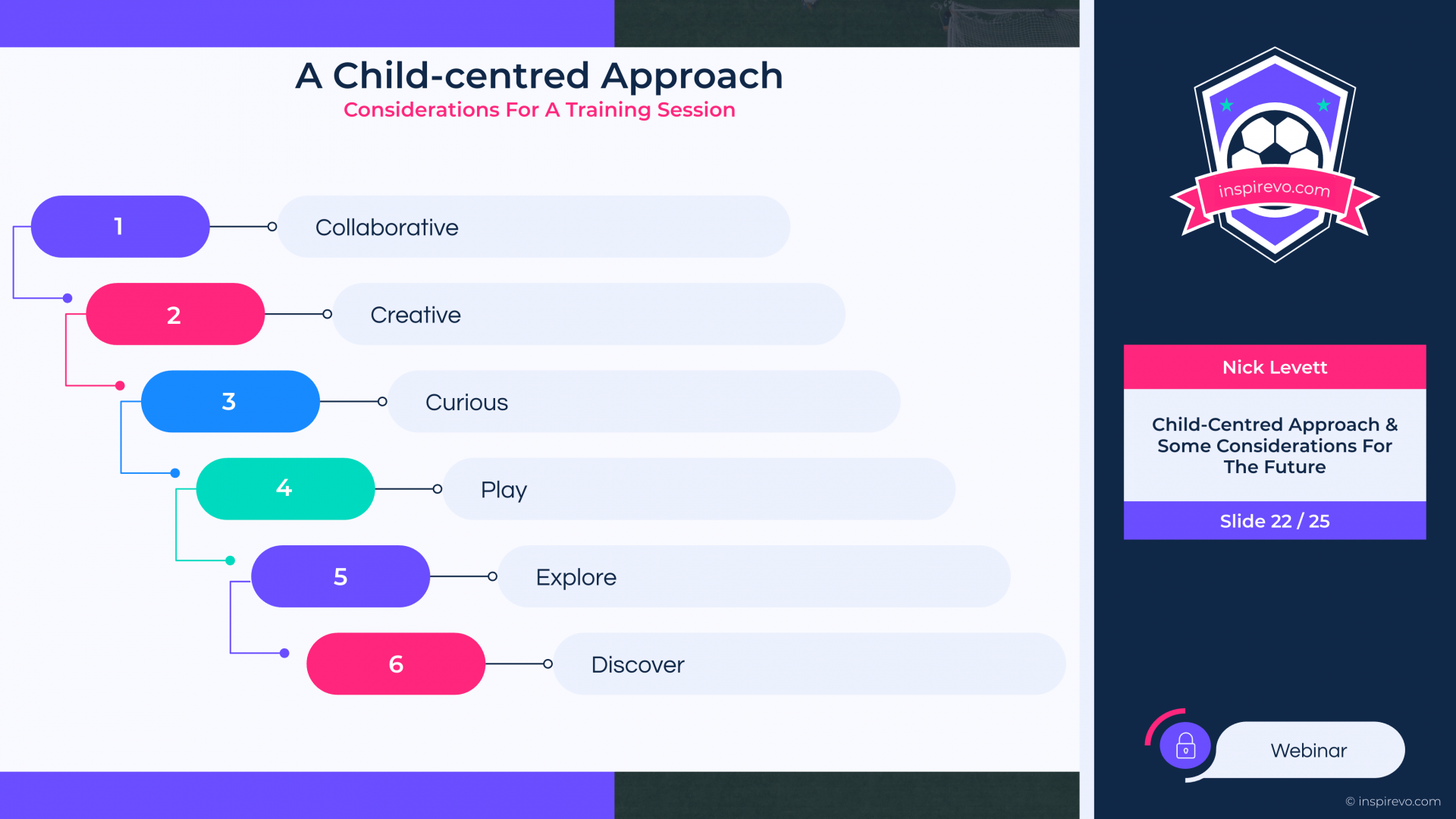 A Child-centred Approach
Considerations For A Training Session

1 Collaborative
2 Creative
3 Curious
4 Play
5 Explore
6 Discover

inspirevo.com

Nick Levett

Child-Centred Approach & Some Considerations For The Future

Slide 22 / 25

Webinar

© inspirevo.com